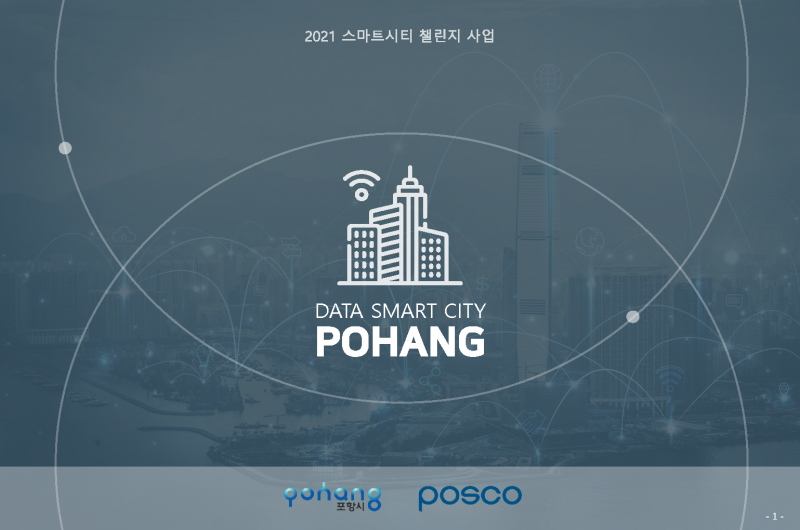 2021 스마트시티 챌린지 사업

DATA SMART CITY
POHANG

pohang
포항시

posco

- 1 -